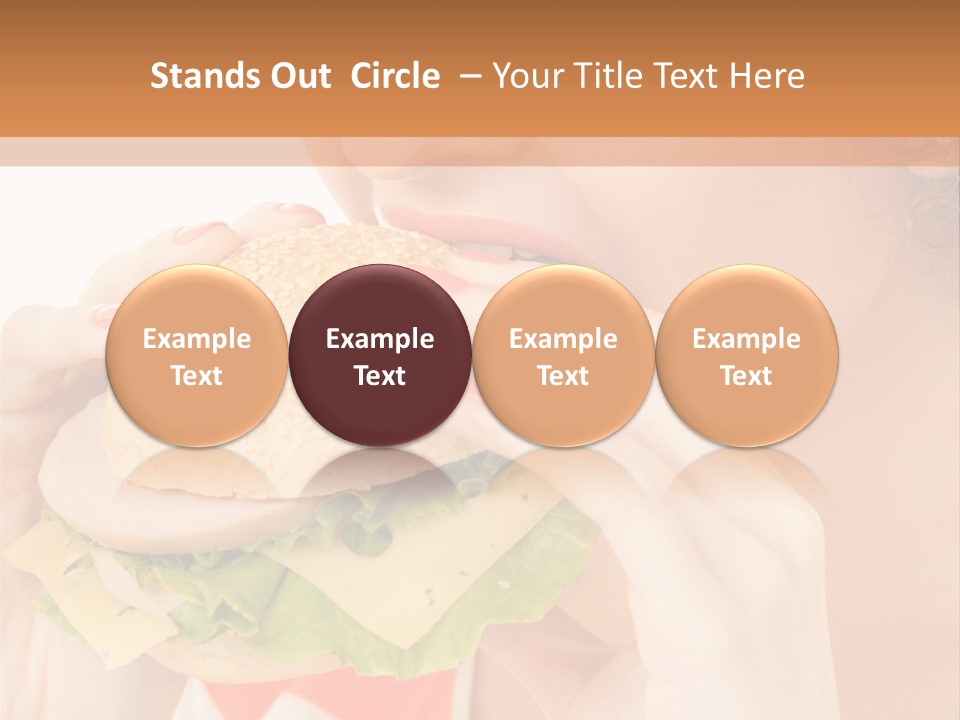 Stands Out Circle – Your Title Text Here

Example Text

Example Text

Example Text

Example Text